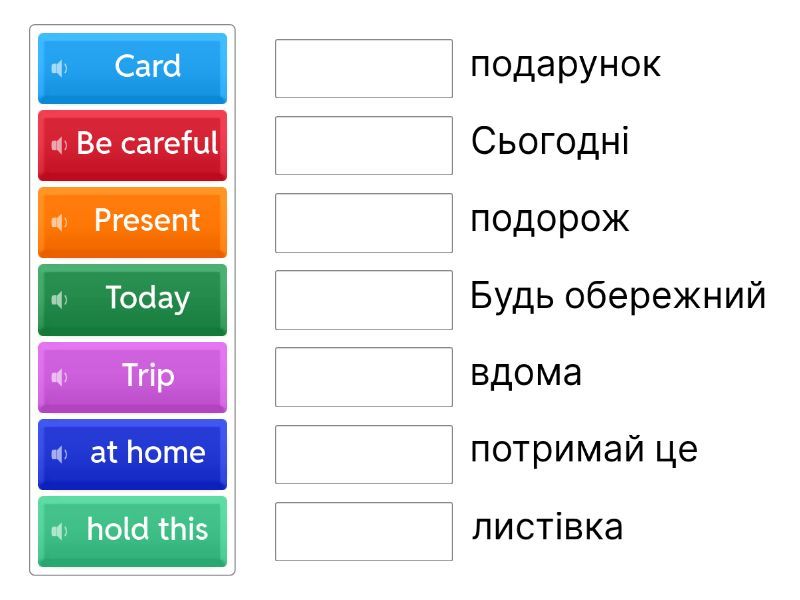 Card
Be careful
Present
Today
Trip
at home
hold this

подарунок
Сьогодні
подорож
Будь обережний
вдома
потримай це
листівка